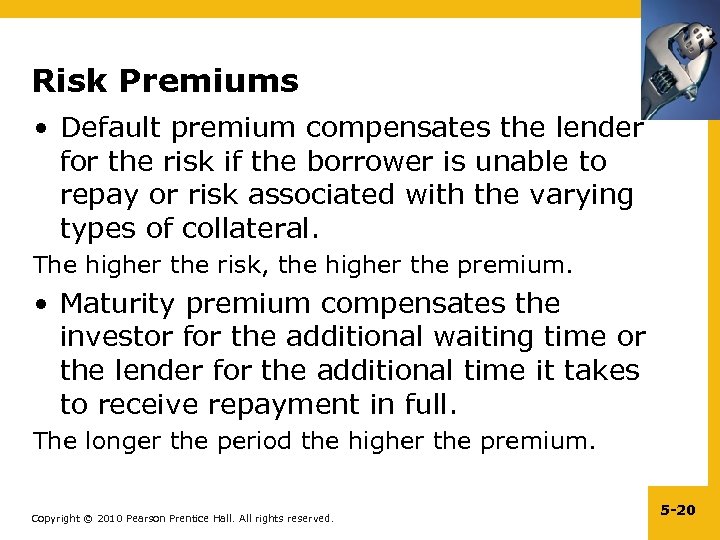 Risk Premiums

• Default premium compensates the lender for the risk if the borrower is unable to repay or risk associated with the varying types of collateral.

The higher the risk, the higher the premium.

• Maturity premium compensates the investor for the additional waiting time or the lender for the additional time it takes to receive repayment in full.

The longer the period the higher the premium.

Copyright © 2010 Pearson Prentice Hall. All rights reserved.

5-20